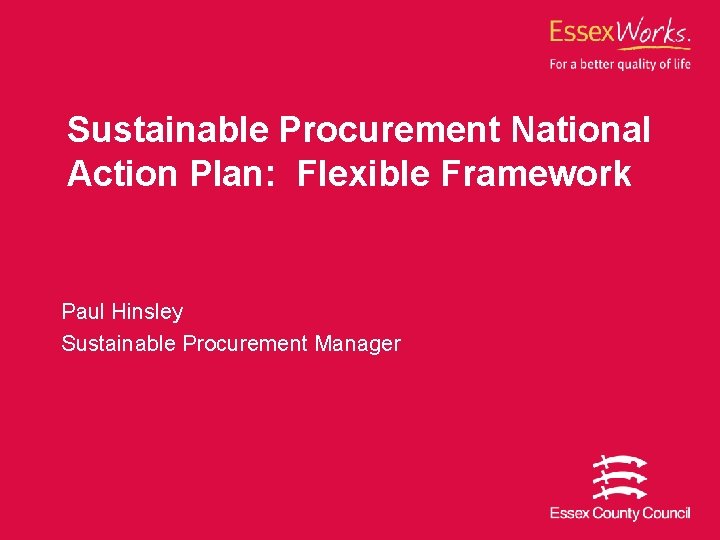 EssexWorks.
For a better quality of life

Sustainable Procurement National Action Plan: Flexible Framework

Paul Hinsley
Sustainable Procurement Manager

Essex County Council